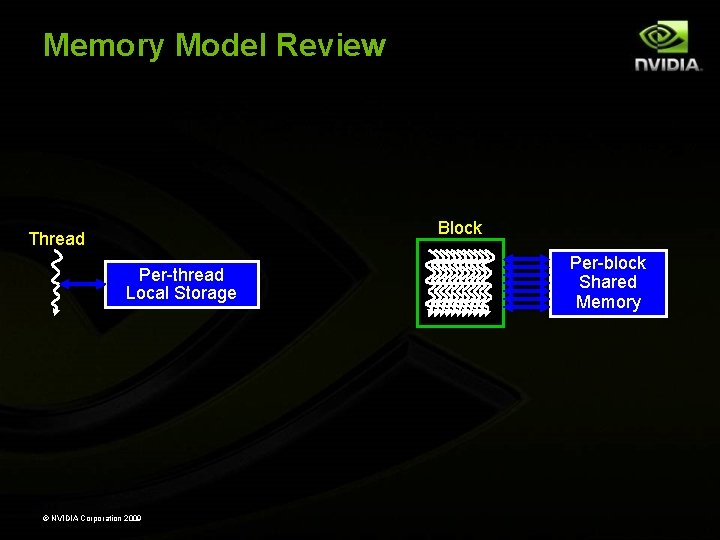 Memory Model Review

NVIDIA.

Thread

Per-thread Local Storage

Block

Per-block Shared Memory

© NVIDIA Corporation 2009